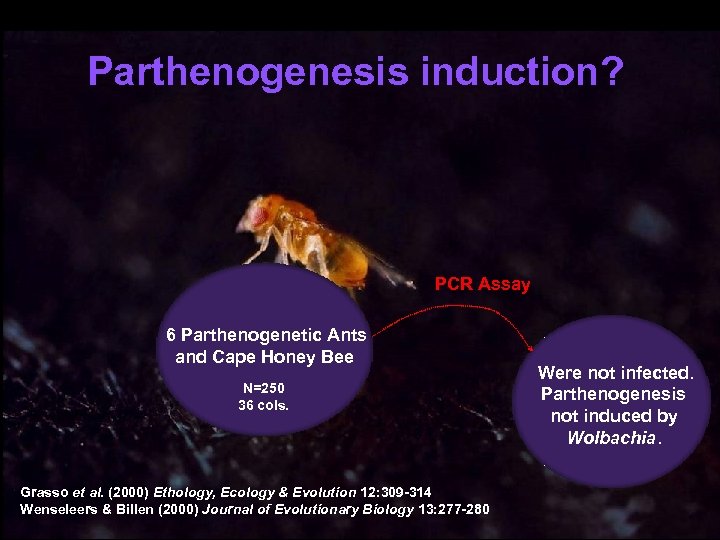 Parthenogenesis induction?

6 Parthenogenetic Ants and Cape Honey Bee

N=250
36 cols.

PCR Assay

Were not infected. Parthenogenesis not induced by Wolbachia.

Grasso et al. (2000) Ethology, Ecology & Evolution 12:309-314
Wenseleers & Billen (2000) Journal of Evolutionary Biology 13:277-280